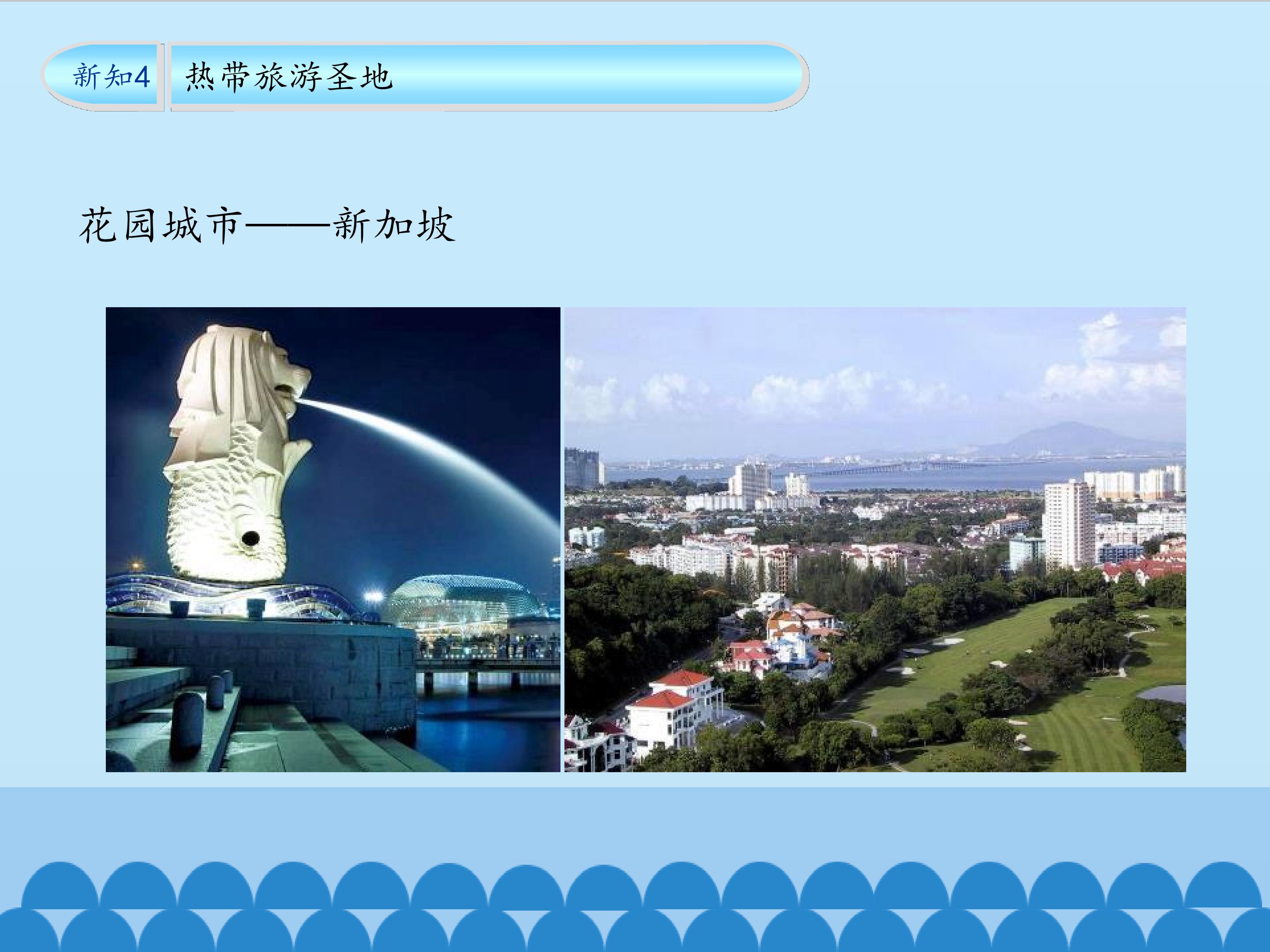 新知4 热带旅游圣地

花园城市——新加坡